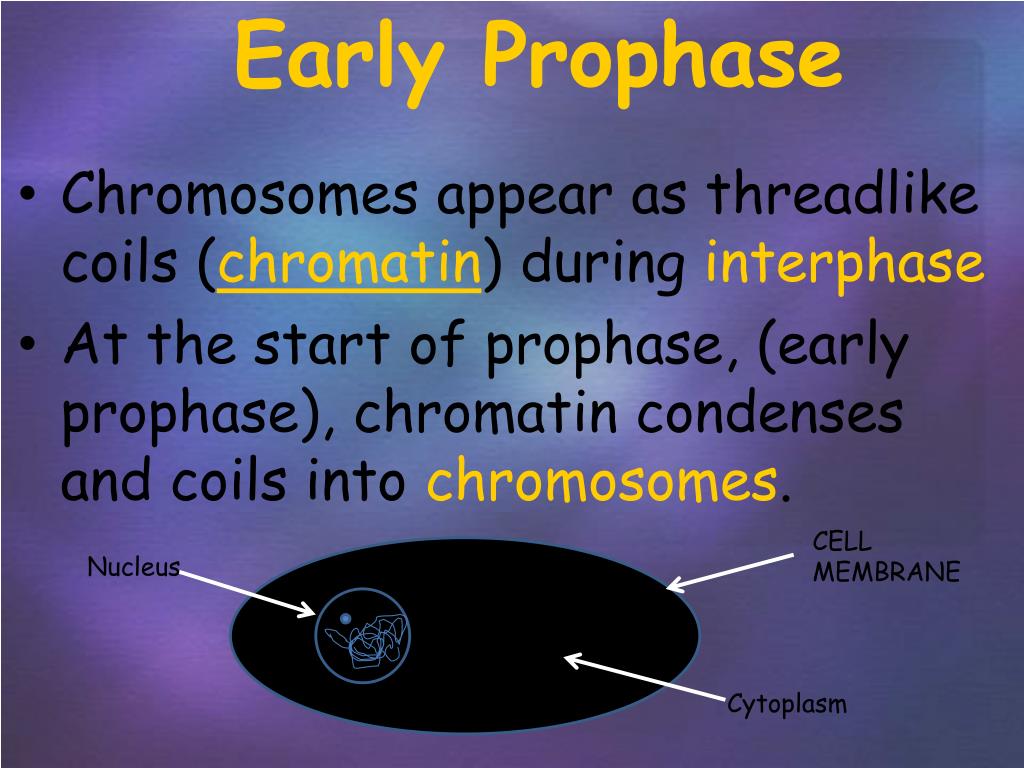 Early Prophase

• Chromosomes appear as threadlike coils (chromatin) during interphase
• At the start of prophase, (early prophase), chromatin condenses and coils into chromosomes.

Nucleus

CELL MEMBRANE

Cytoplasm